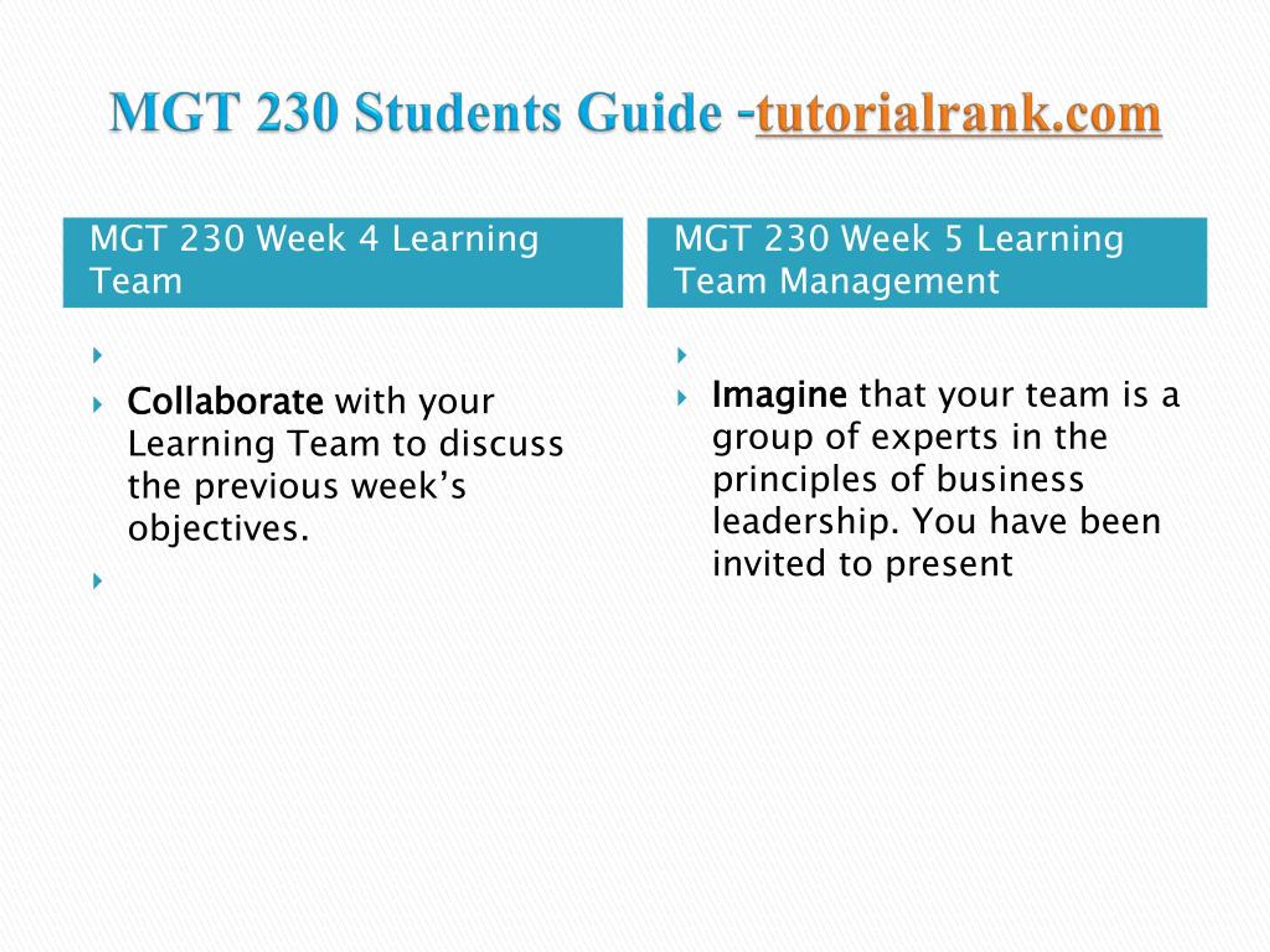 MGT 230 Students Guide -tutorialrank.com

MGT 230 Week 4 Learning Team

Collaborate with your Learning Team to discuss the previous week's objectives.

MGT 230 Week 5 Learning Team Management

Imagine that your team is a group of experts in the principles of business leadership. You have been invited to present